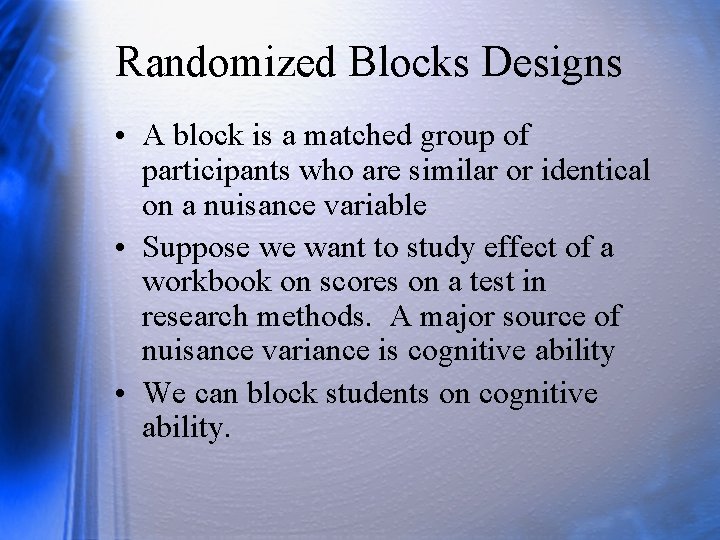 Randomized Blocks Designs

• A block is a matched group of participants who are similar or identical on a nuisance variable

• Suppose we want to study effect of a workbook on scores on a test in research methods.  A major source of nuisance variance is cognitive ability

• We can block students on cognitive ability.